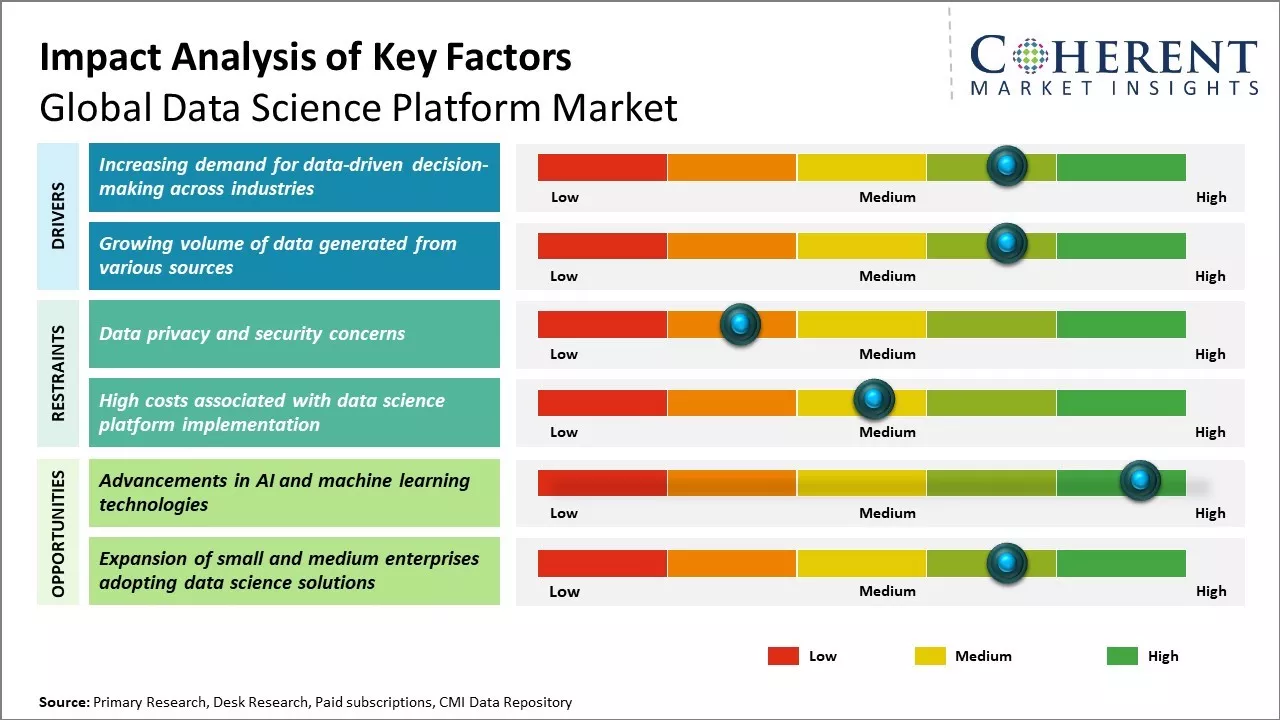 Impact Analysis of Key Factors
Global Data Science Platform Market

COHERENT
MARKET INSIGHTS

DRIVERS

Increasing demand for data-driven decision-making across industries

Low Medium High

Growing volume of data generated from various sources

Low Medium High

RESTRAINTS

Data privacy and security concerns

Low Medium High

High costs associated with data science platform implementation

Low Medium High

OPPORTUNITIES

Advancements in AI and machine learning technologies

Low Medium High

Expansion of small and medium enterprises adopting data science solutions

Low Medium High

Low Medium High

Source: Primary Research, Desk Research, Paid subscriptions, CMI Data Repository